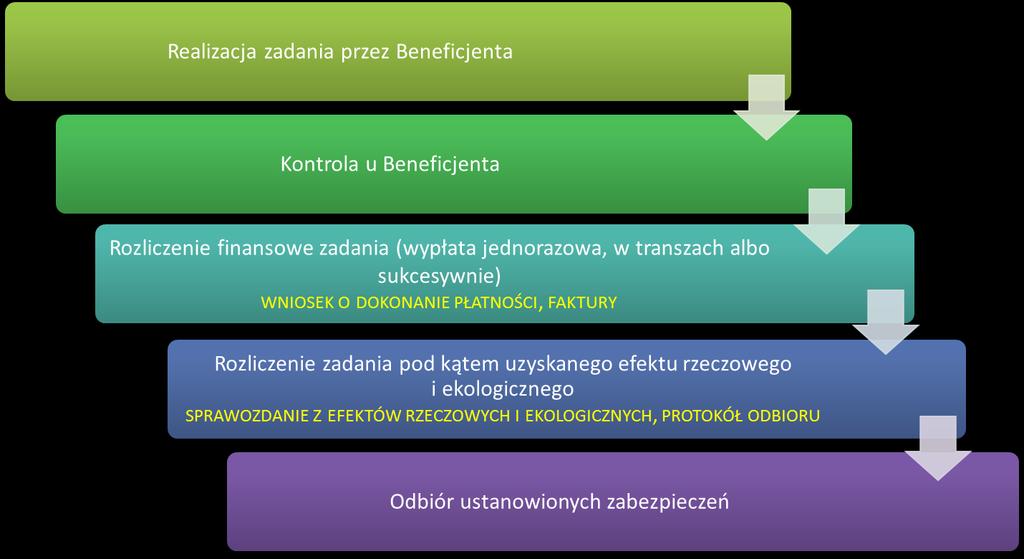 Realizacja zadania przez Beneficjenta

Kontrola u Beneficjenta

Rozliczenie finansowe zadania (wypłata jednorazowa, w transzach albo sukcesywnie)

WNIOSEK O DOKONANIE PŁATNOŚCI, FAKTURY

Rozliczenie zadania pod kątem uzyskanego efektu rzeczowego i ekologicznego

SPRAWOZDANIE Z EFEKTÓW RZECZOWYCH I EKOLOGICZNYCH, PROTOKÓŁ ODBIORU

Odbiór ustanowionych zabezpieczeń